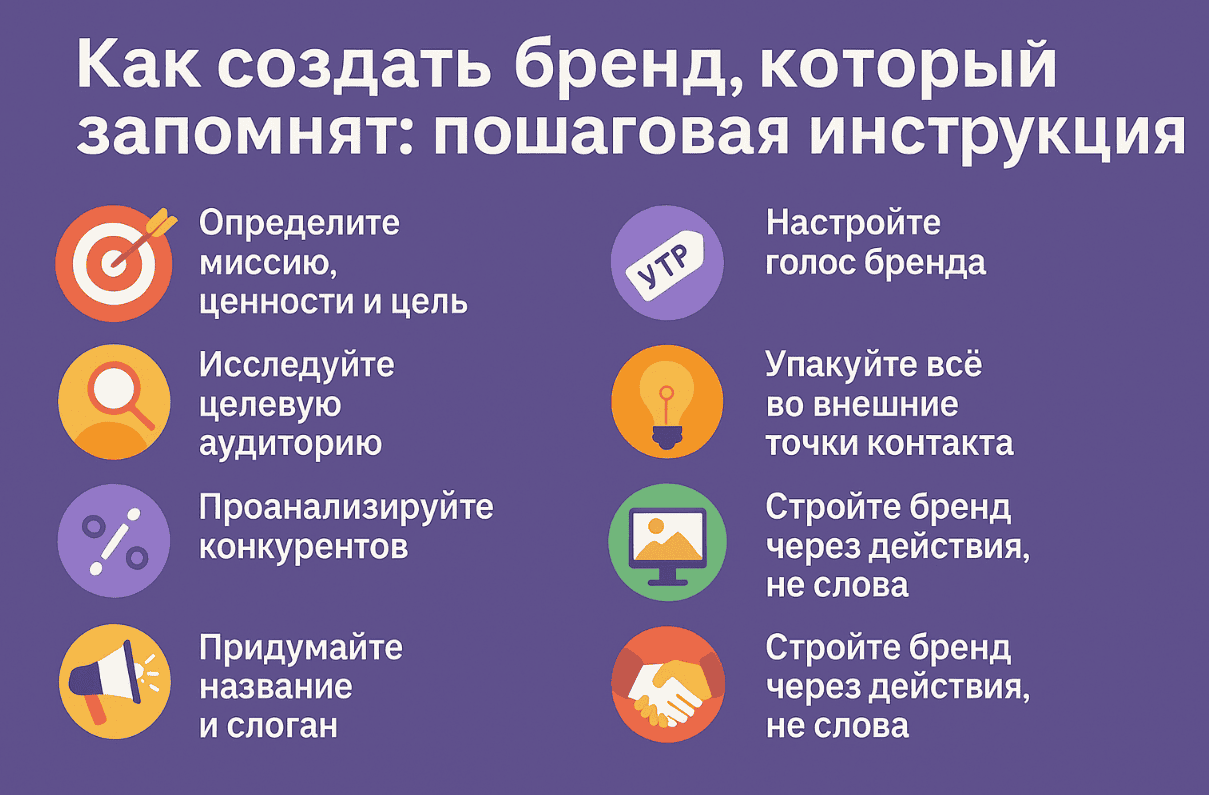 Как создать бренд, который запомнят: пошаговая инструкция

Определите миссию, ценности и цель

Исследуйте целевую аудиторию

Проанализируйте конкурентов

Придумайте название и слоган

УТР

Настройте голос бренда

Упакуйте всё во внешние точки контакта

Стройте бренд через действия, не слова

Стройте бренд через действия, не слова